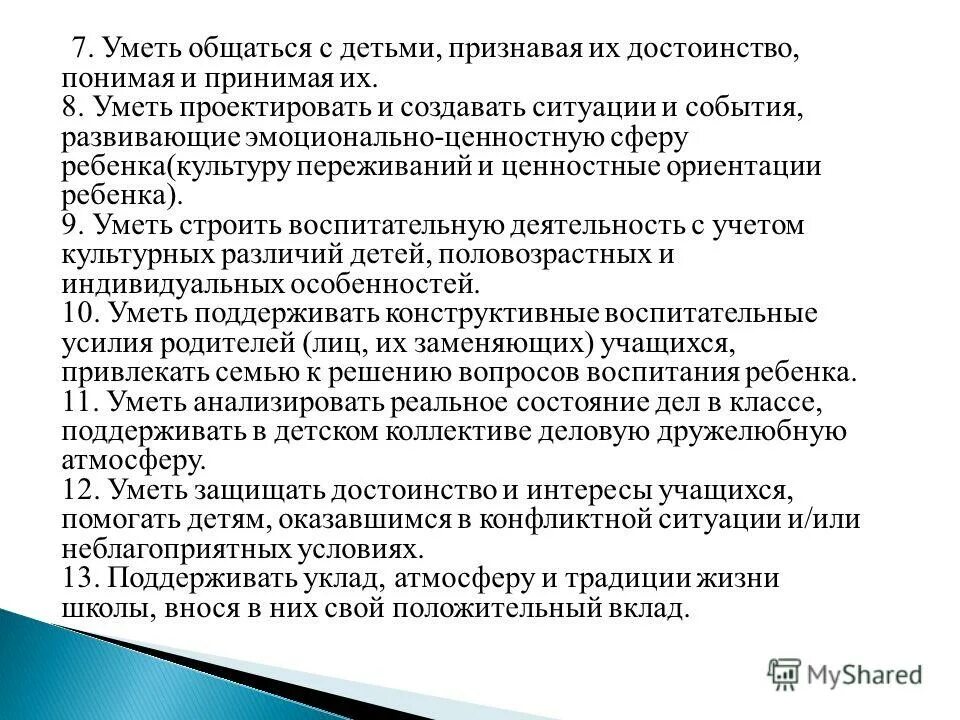 7. Уметь общаться с детьми, признавая их достоинство, понимая и принимая их.
8. Уметь проектировать и создавать ситуации и события, развивающие эмоционально-ценностную сферу ребенка(культуру переживаний и ценностные ориентации ребенка).
9. Уметь строить воспитательную деятельность с учетом культурных различий детей, половозрастных и индивидуальных особенностей.
10. Уметь поддерживать конструктивные воспитательные усилия родителей (лиц, их заменяющих) учащихся, привлекать семью к решению вопросов воспитания ребенка.
11. Уметь анализировать реальное состояние дел в классе, поддерживать в детском коллективе деловую дружелюбную атмосферу.
12. Уметь защищать достоинство и интересы учащихся, помогать детям, оказавшимся в конфликтной ситуации и/или неблагоприятных условиях.
13. Поддерживать уклад, атмосферу и традиции жизни школы, внося в них свой положительный вклад.

MyShared